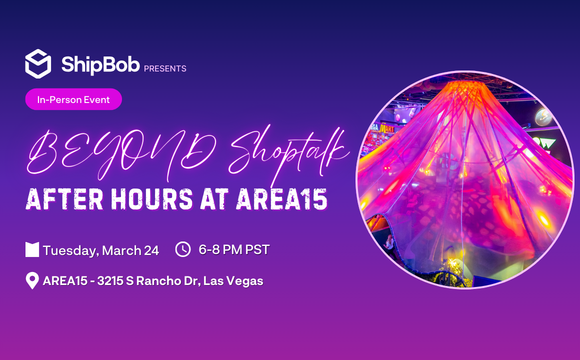 ShipBob PRESENTS

In-Person Event

BEYOND Shoptalk

AFTER HOURS AT AREA15

Tuesday, March 24

6-8 PM PST

AREA15 - 3215 S Rancho Dr, Las Vegas